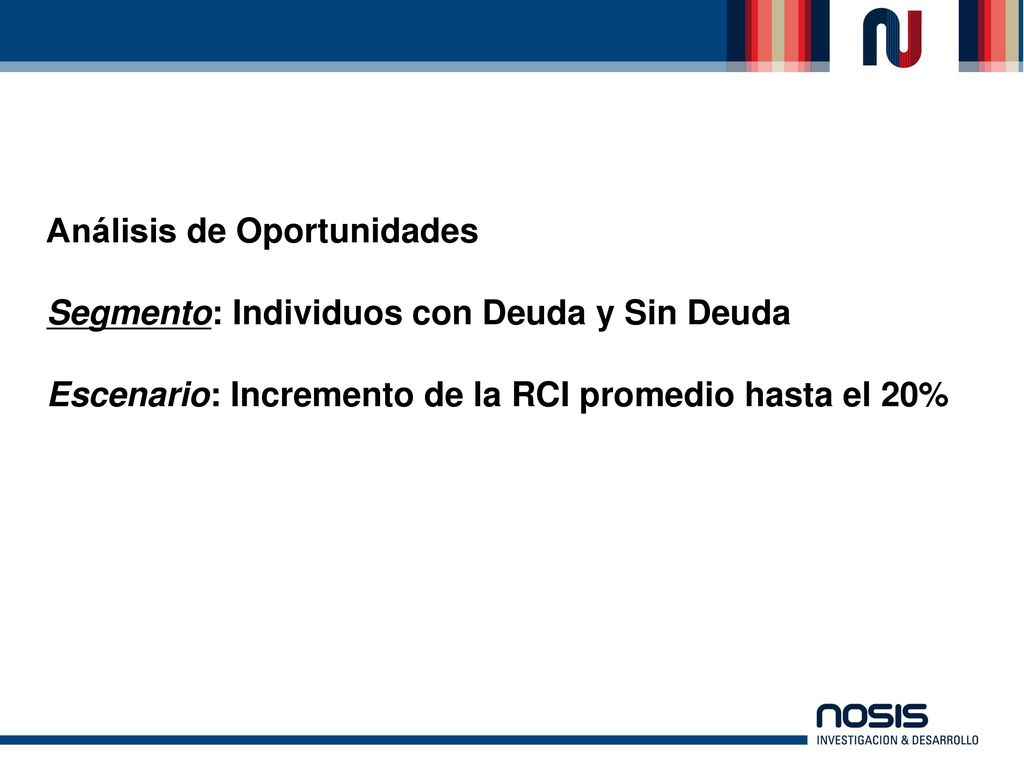 Análisis de Oportunidades

Segmento: Individuos con Deuda y Sin Deuda

Escenario: Incremento de la RCI promedio hasta el 20%

NOSIS
INVESTIGACION & DESARROLLO